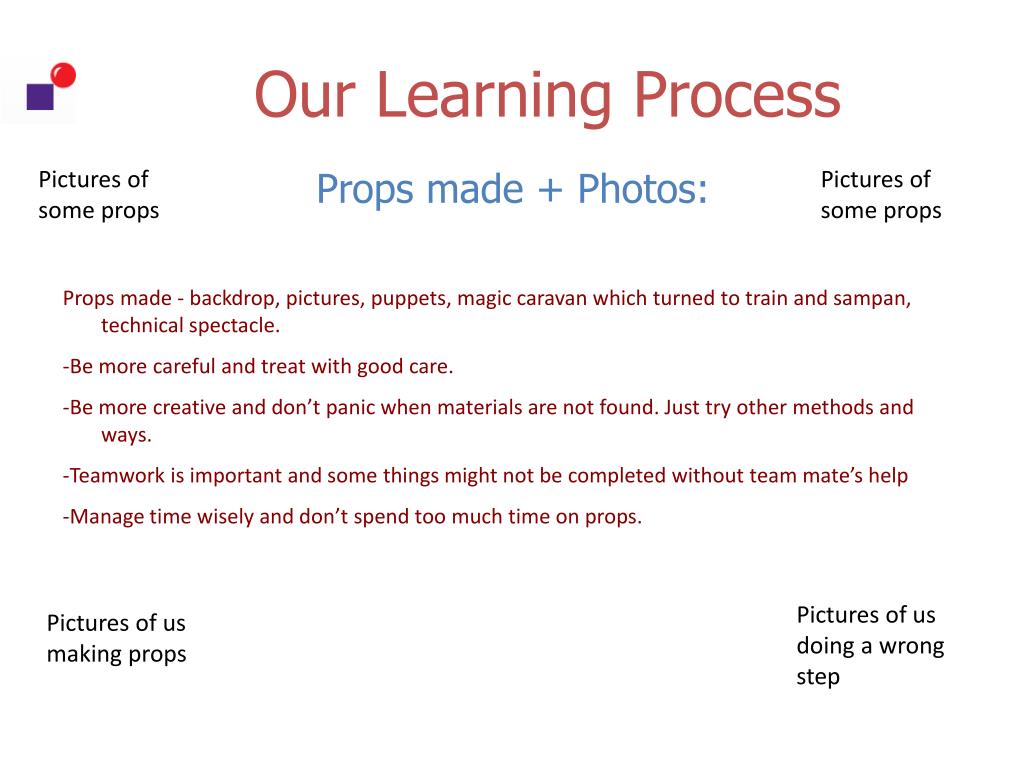 Our Learning Process

Pictures of some props

Props made + Photos:

Pictures of some props

Props made - backdrop, pictures, puppets, magic caravan which turned to train and sampan, technical spectacle.

-Be more careful and treat with good care.

-Be more creative and don’t panic when materials are not found. Just try other methods and ways.

-Teamwork is important and some things might not be completed without team mate’s help

-Manage time wisely and don’t spend too much time on props.

Pictures of us making props

Pictures of us doing a wrong step